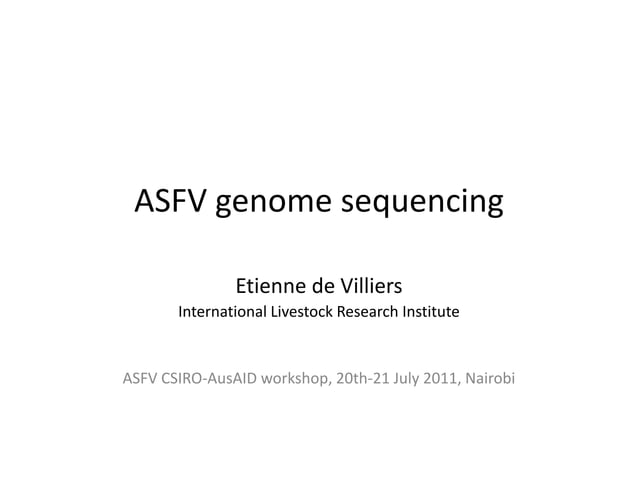 ASFV genome sequencing

Etienne de Villiers
International Livestock Research Institute

ASFV CSIRO-AusAID workshop, 20th-21 July 2011, Nairobi